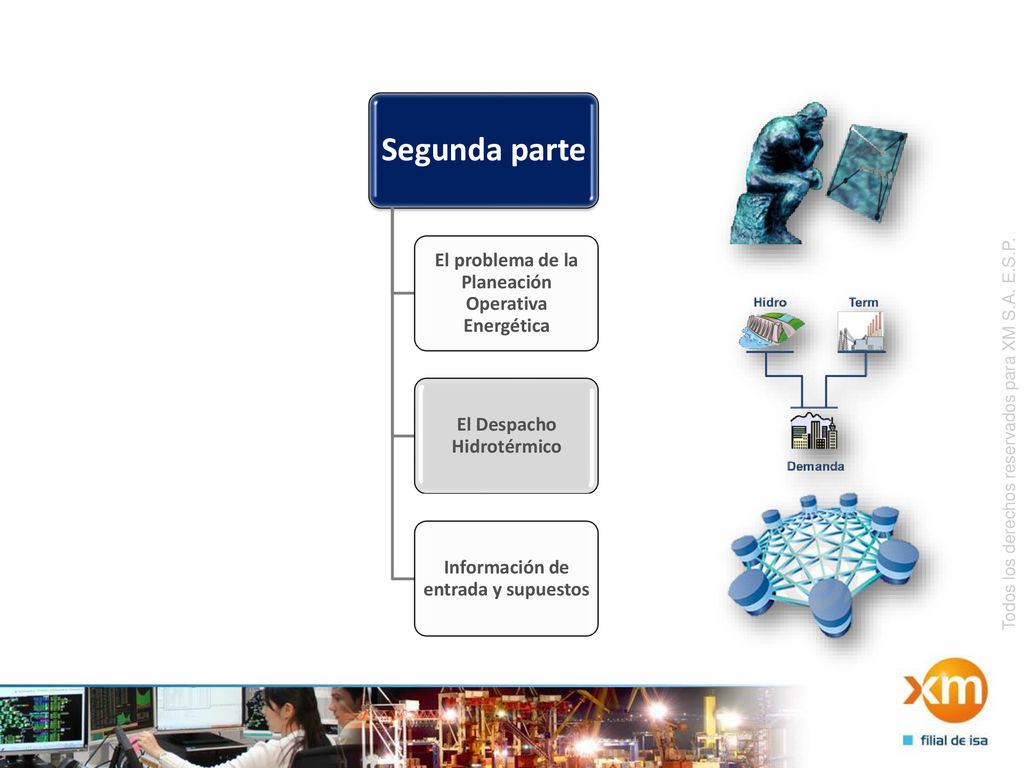 Segunda parte

El problema de la Planeación Operativa Energética

El Despacho Hidrotérmico

Información de entrada y supuestos

Hidro

Term

Demanda

Todos los derechos reservados para XM S.A. E.S.P.

xm

filial de isa